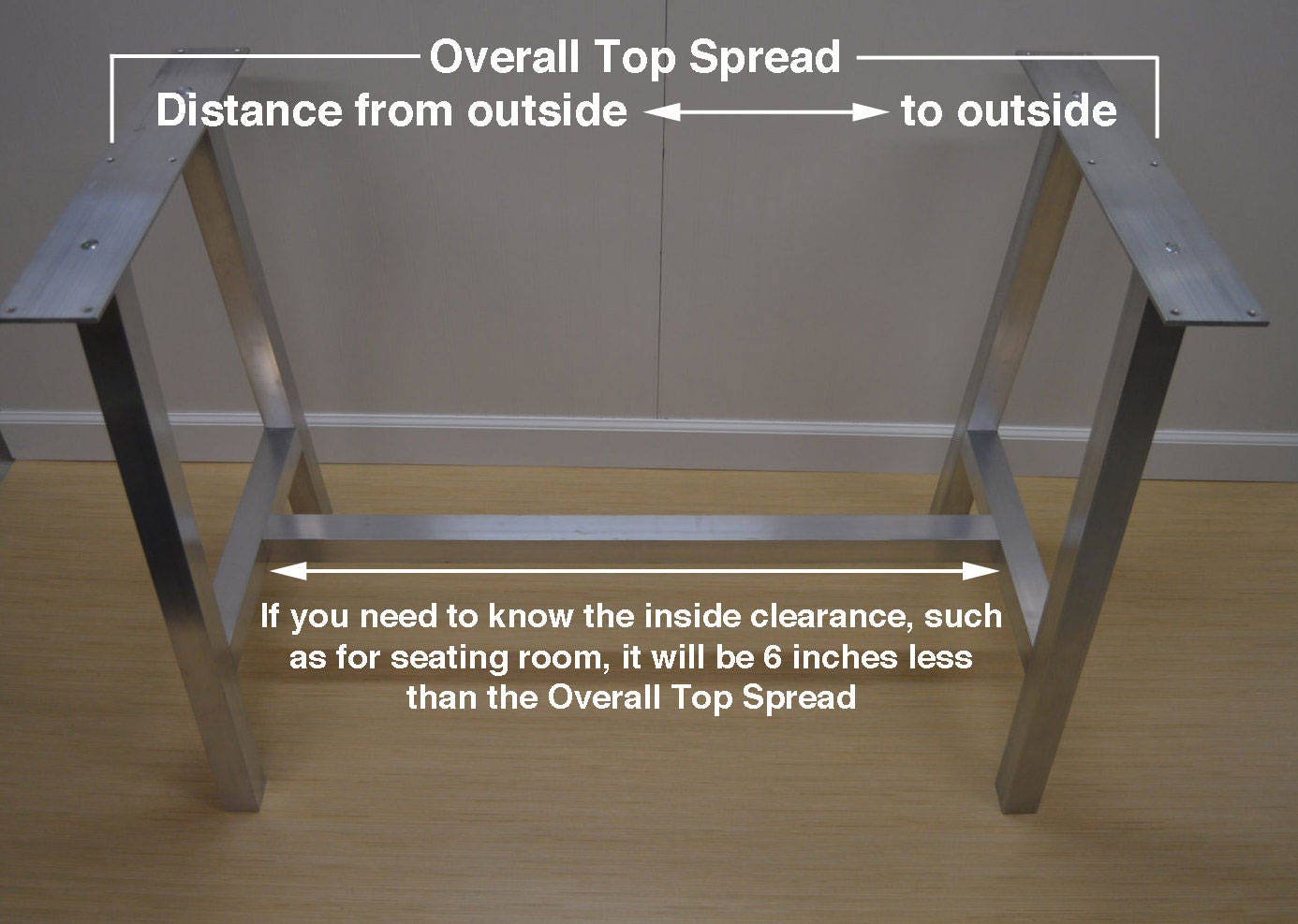 Overall Top Spread
Distance from outside to outside

If you need to know the inside clearance, such as for seating room, it will be 6 inches less than the Overall Top Spread